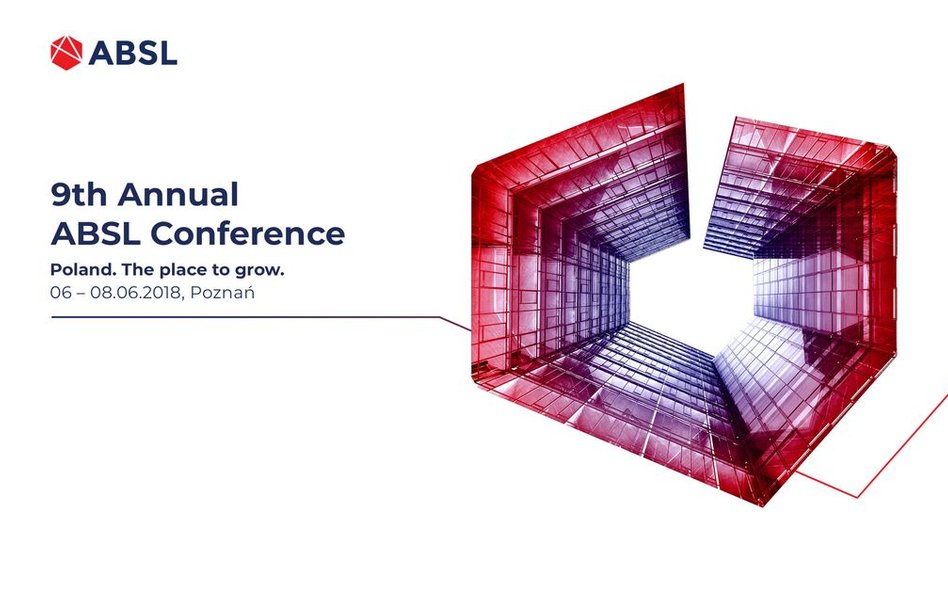 ABSL

9th Annual
ABSL Conference

Poland. The place to grow.
06 – 08.06.2018, Poznań